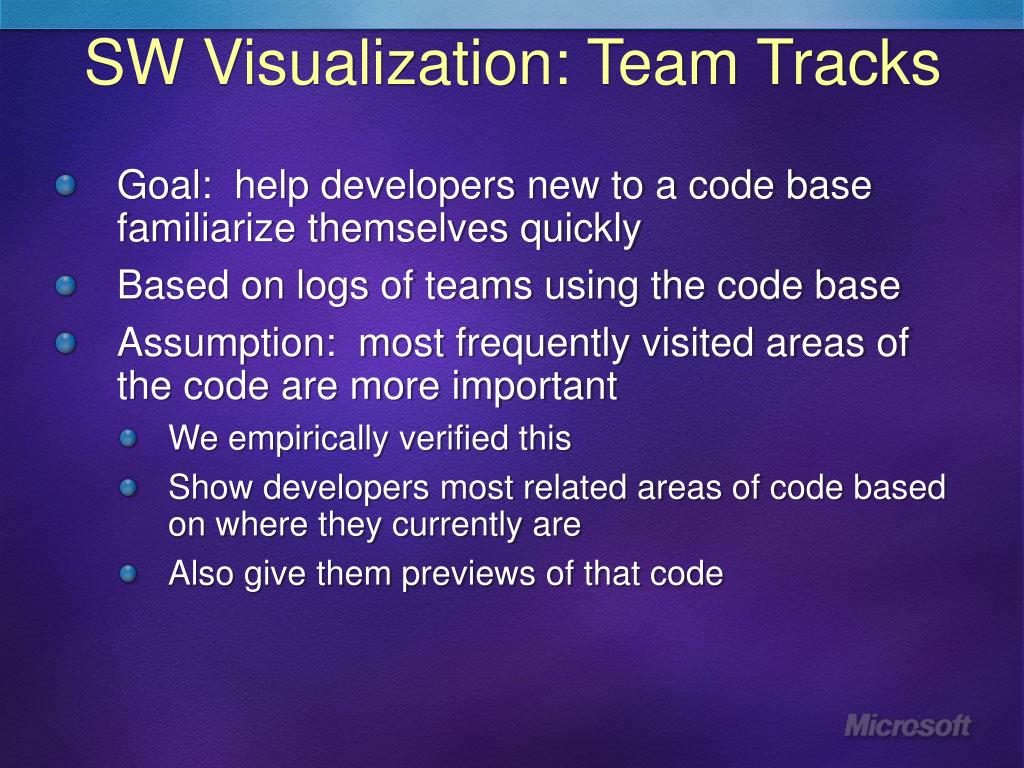 SW Visualization: Team Tracks

Goal: help developers new to a code base familiarize themselves quickly

Based on logs of teams using the code base

Assumption: most frequently visited areas of the code are more important

We empirically verified this

Show developers most related areas of code based on where they currently are

Also give them previews of that code

Microsoft